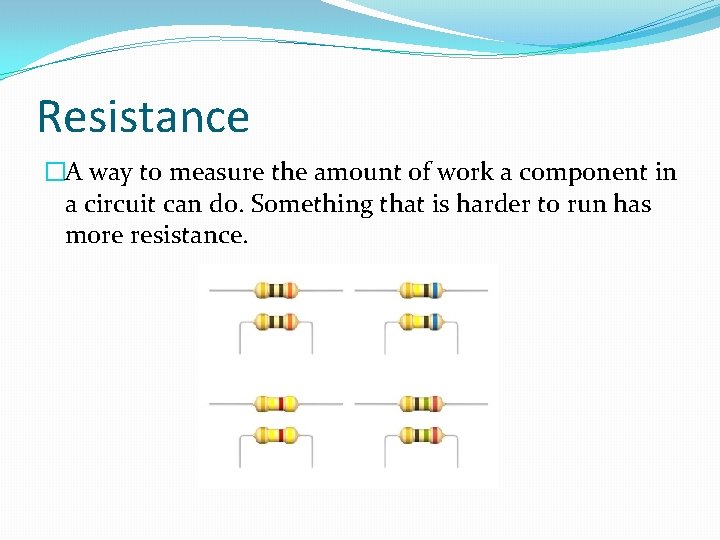 Resistance

□A way to measure the amount of work a component in a circuit can do. Something that is harder to run has more resistance.